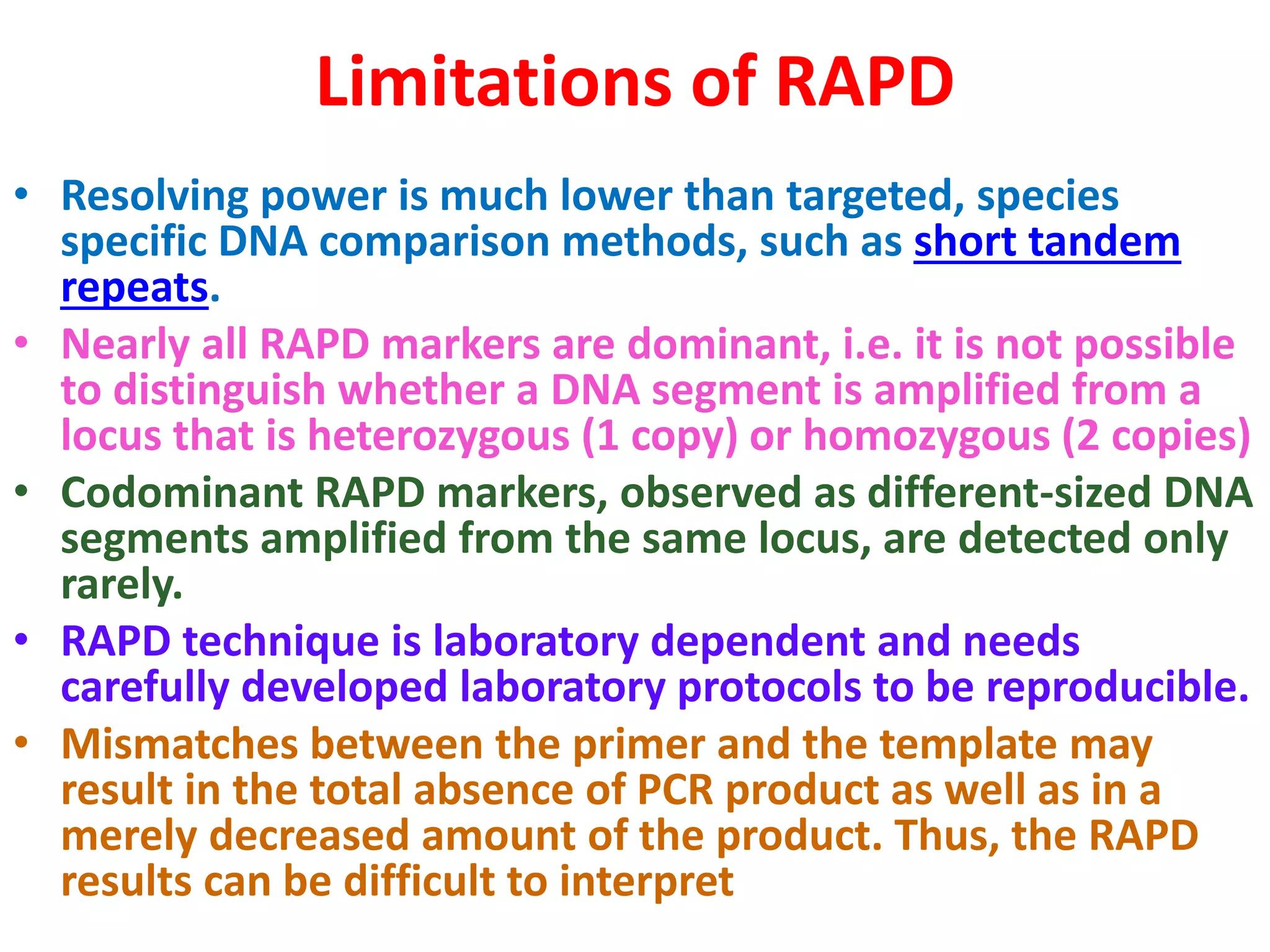 Limitations of RAPD

• Resolving power is much lower than targeted, species specific DNA comparison methods, such as short tandem repeats.

• Nearly all RAPD markers are dominant, i.e. it is not possible to distinguish whether a DNA segment is amplified from a locus that is heterozygous (1 copy) or homozygous (2 copies)

• Codominant RAPD markers, observed as different-sized DNA segments amplified from the same locus, are detected only rarely.

• RAPD technique is laboratory dependent and needs carefully developed laboratory protocols to be reproducible.

• Mismatches between the primer and the template may result in the total absence of PCR product as well as in a merely decreased amount of the product. Thus, the RAPD results can be difficult to interpret